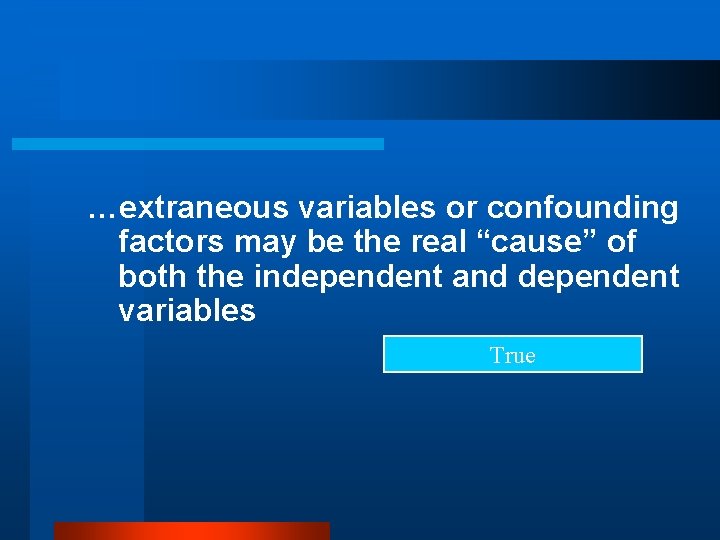 …extraneous variables or confounding factors may be the real “cause” of both the independent and dependent variables

True